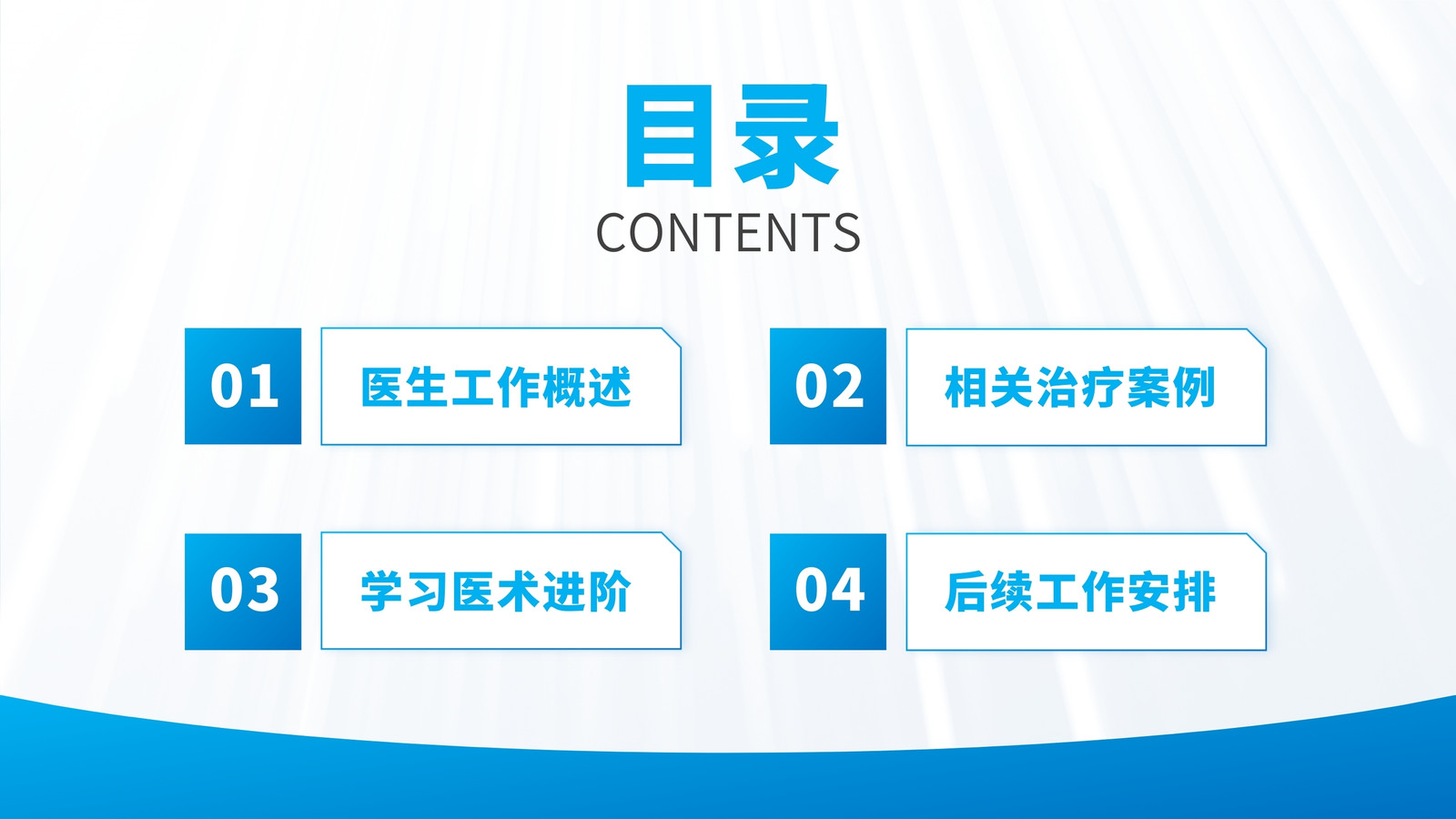 目录
CONTENTS

01 医生工作概述

02 相关治疗案例

03 学习医术进阶

04 后续工作安排